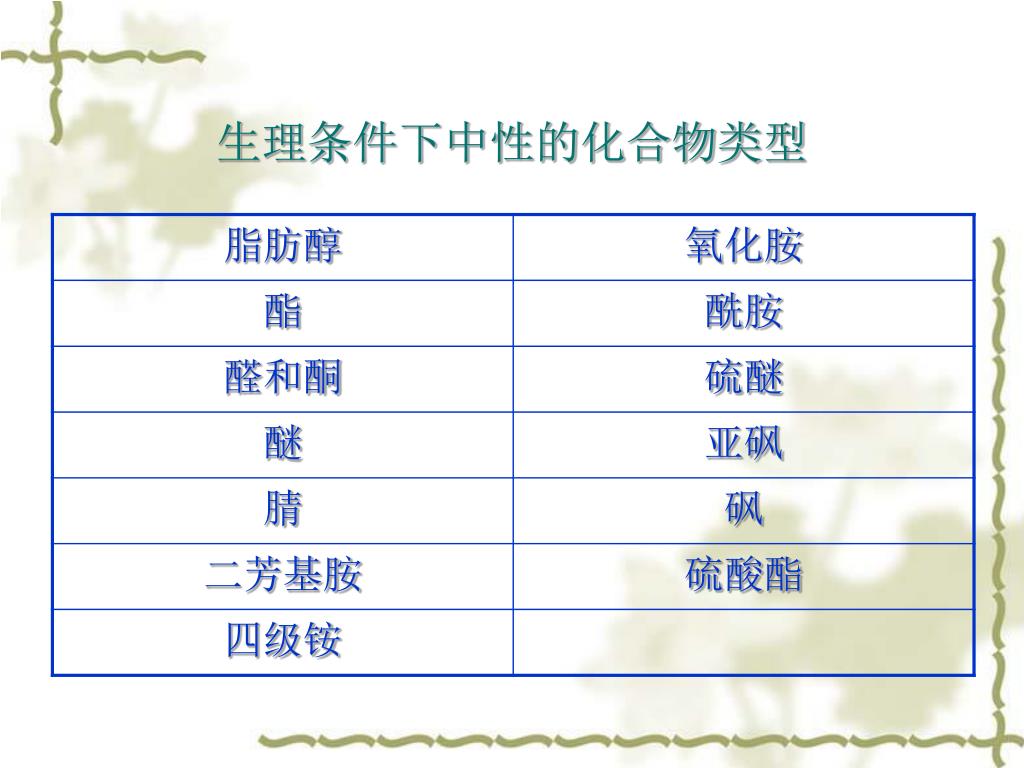 生理条件下中性的化合物类型

| 脂肪醇 | 氧化胺 |
|---|---|
| 酯 | 酰胺 |
| 醛和酮 | 硫醚 |
| 醚 | 亚砜 |
| 腈 | 砜 |
| 二芳基胺 | 硫酸酯 |
| 四级铵 | |